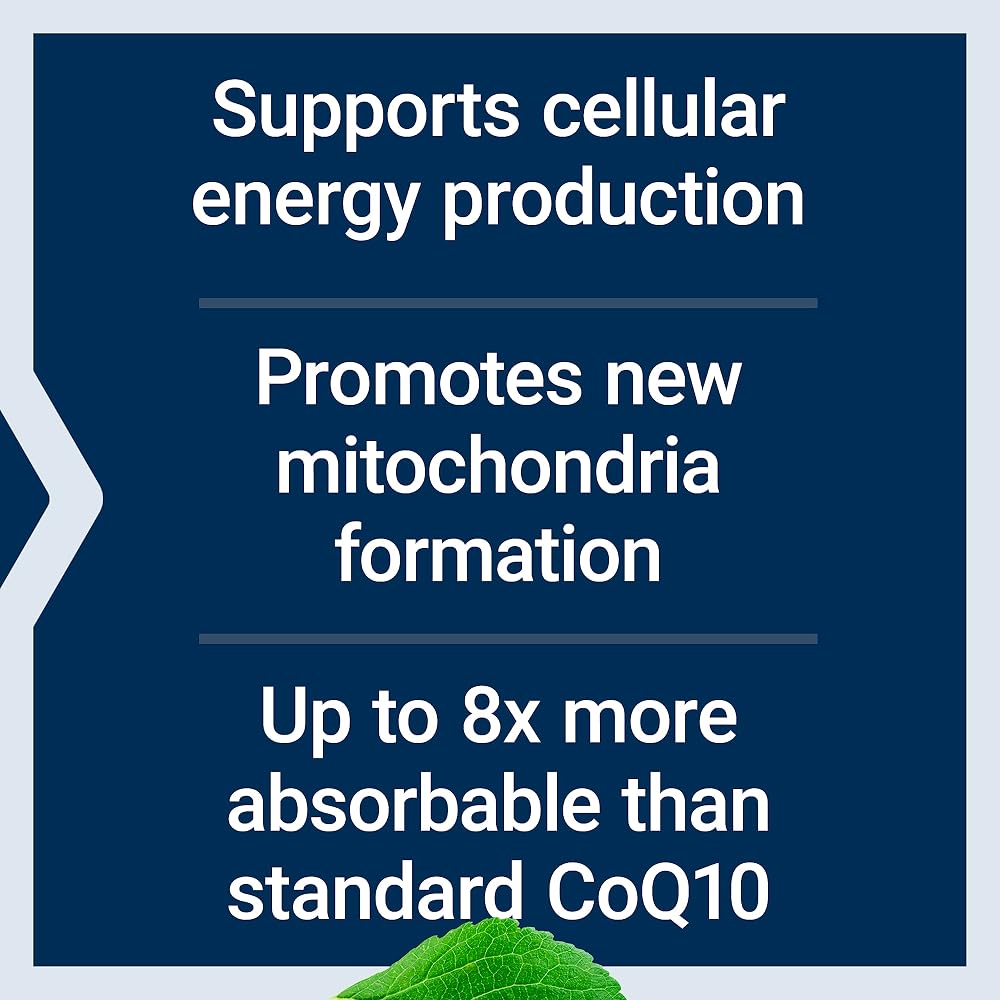 Supports cellular energy production

Promotes new mitochondria formation

Up to 8x more absorbable than standard CoQ10